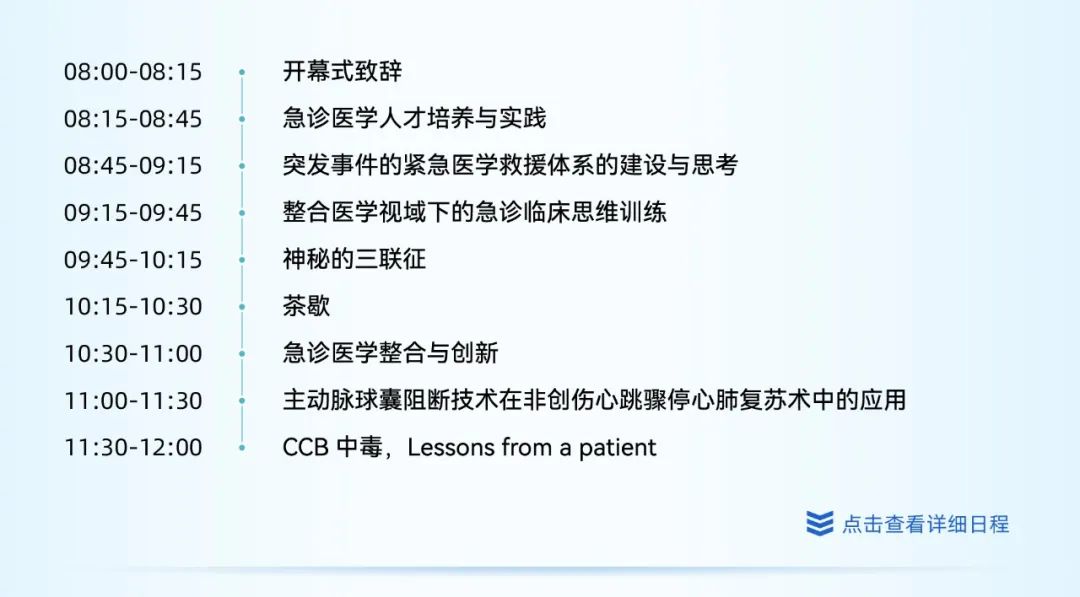 08:00-08:15 开幕式致辞

08:15-08:45 急诊医学人才培养与实践

08:45-09:15 突发事件的紧急医学救援体系的建设与思考

09:15-09:45 整合医学视域下的急诊临床思维训练

09:45-10:15 神秘的三联征

10:15-10:30 茶歇

10:30-11:00 急诊医学整合与创新

11:00-11:30 主动脉球囊阻断技术在非创伤心跳骤停心肺复苏术中的应用

11:30-12:00 CCB 中毒，Lessons from a patient

点击查看详细日程